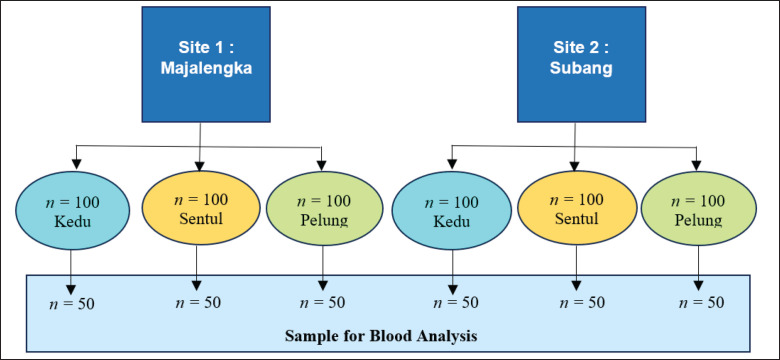 Site 1 : Majalengka

Site 2 : Subang

$n = 100$ Kedu

$n = 100$ Sentul

$n = 100$ Pelung

$n = 100$ Kedu

$n = 100$ Sentul

$n = 100$ Pelung

$n = 50$

$n = 50$

$n = 50$

$n = 50$

$n = 50$

$n = 50$

Sample for Blood Analysis